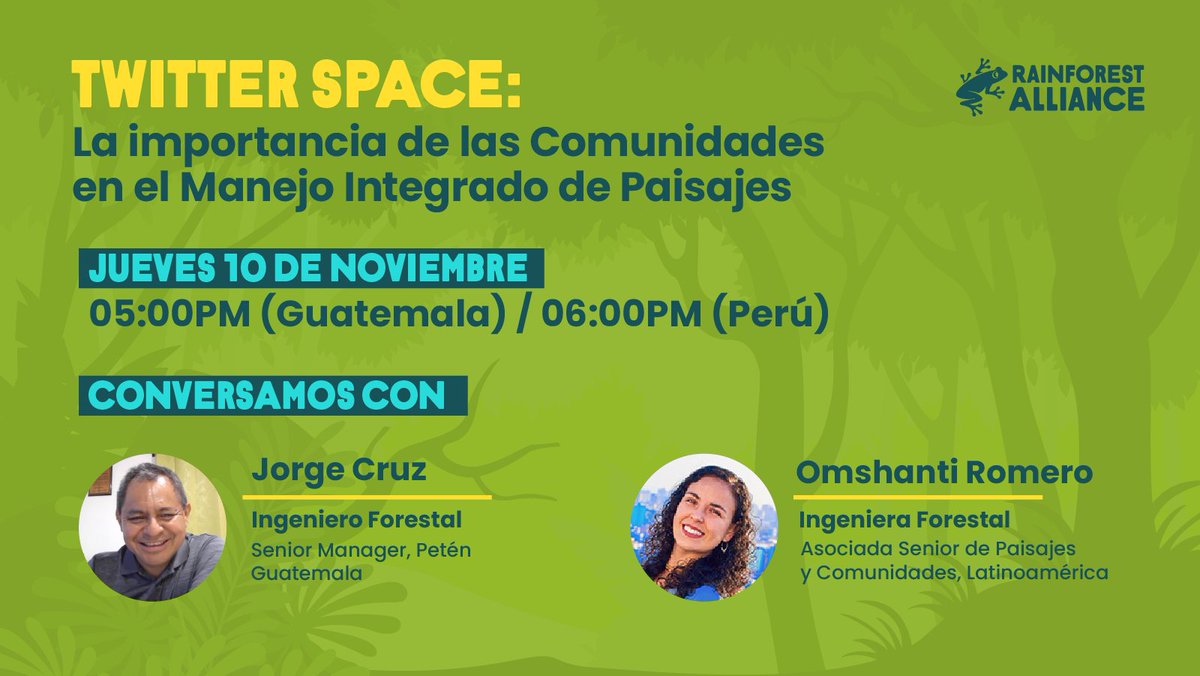 TWITTER SPACE:
La importancia de las Comunidades en el Manejo Integrado de Paisajes

RAINFOREST ALLIANCE

JUEVES 10 DE NOVIEMBRE
05:00PM (Guatemala) / 06:00PM (Perú)

CONVERSAMOS CON

Jorge Cruz
Ingeniero Forestal
Senior Manager, Petén Guatemala

Omshanti Romero
Ingeniera Forestal
Asociada Senior de Paisajes y Comunidades, Latinoamérica